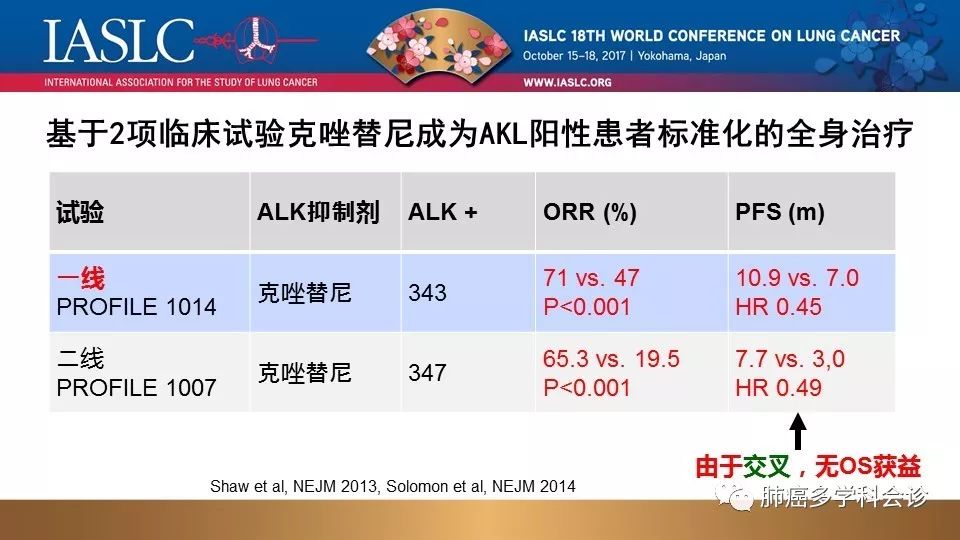 IASLC
INTERNATIONAL ASSOCIATION FOR THE STUDY OF LUNG CANCER

IASLC 18TH WORLD CONFERENCE ON LUNG CANCER
October 15–18, 2017 | Yokohama, Japan
WWW.IASLC.ORG

基于2项临床试验克唑替尼成为AKL阳性患者标准化的全身治疗

| 试验 | ALK抑制剂 | ALK + | ORR (%) | PFS (m) |
|---|---|---|---|---|
| 一线 PROFILE 1014 | 克唑替尼 | 343 | 71 vs. 47 P<0.001 | 10.9 vs. 7.0 HR 0.45 |
| 二线 PROFILE 1007 | 克唑替尼 | 347 | 65.3 vs. 19.5 P<0.001 | 7.7 vs. 3,0 HR 0.49 |

由于交叉，无OS获益

Shaw et al, NEJM 2013, Solomon et al, NEJM 2014

肺癌多学科会诊